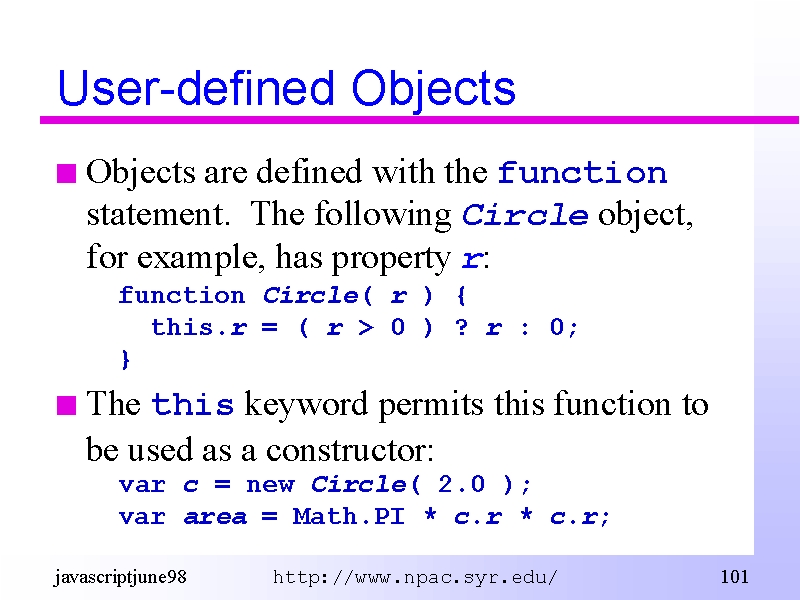 User-defined Objects

Objects are defined with the function statement. The following Circle object, for example, has property r:

function Circle( r ) {
  this.r = ( r > 0 ) ? r : 0;
}

The this keyword permits this function to be used as a constructor:

var c = new Circle( 2.0 );
var area = Math.PI * c.r * c.r;

javascriptjune98 http://www.npac.syr.edu/ 101